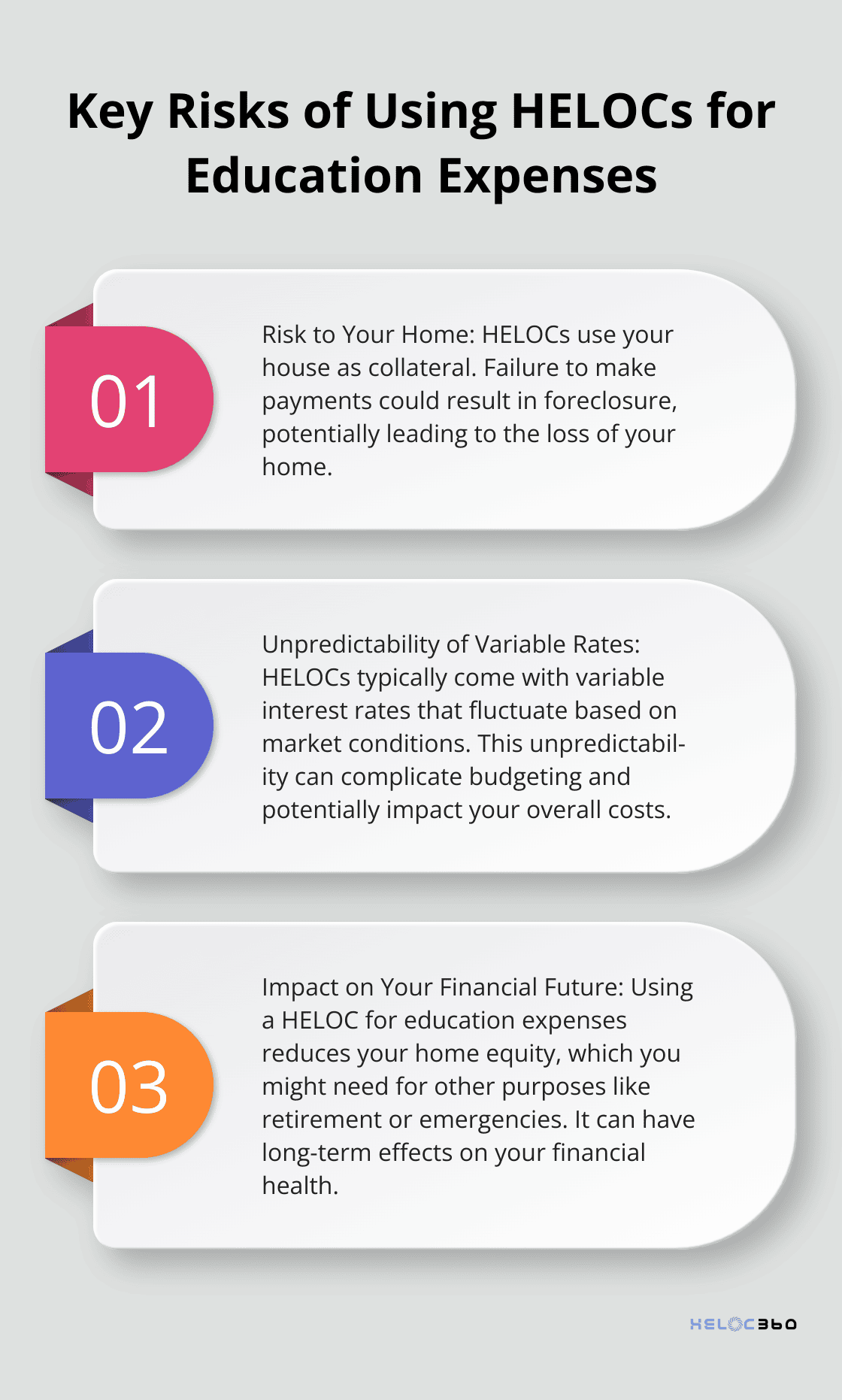 Key Risks of Using HELOCs for Education Expenses

01

Risk to Your Home: HELOCs use your house as collateral. Failure to make payments could result in foreclosure, potentially leading to the loss of your home.

02

Unpredictability of Variable Rates: HELOCs typically come with variable interest rates that fluctuate based on market conditions. This unpredictability can complicate budgeting and potentially impact your overall costs.

03

Impact on Your Financial Future: Using a HELOC for education expenses reduces your home equity, which you might need for other purposes like retirement or emergencies. It can have long-term effects on your financial health.

HELOC360